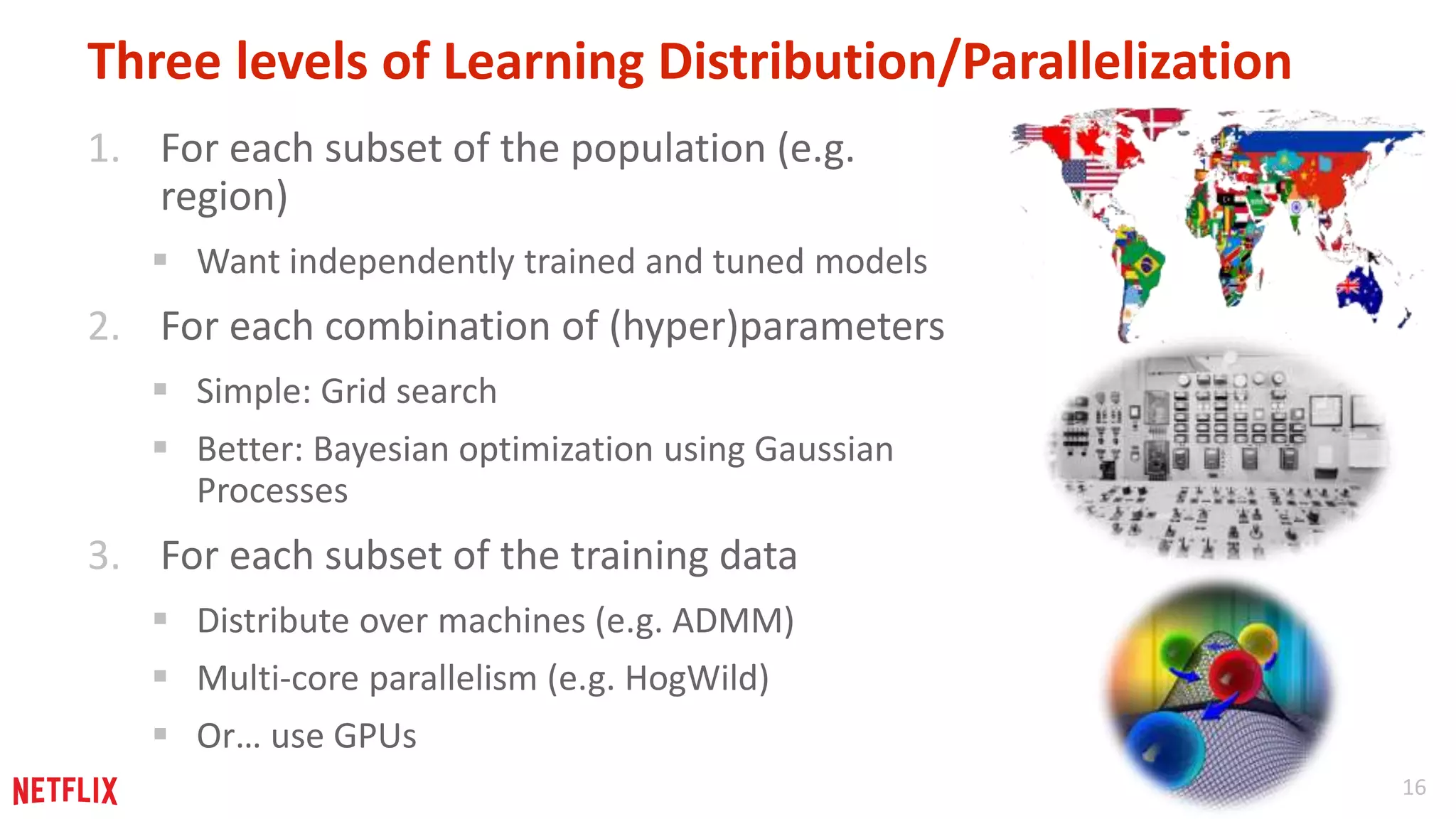 Three levels of Learning Distribution/Parallelization

1. For each subset of the population (e.g. region)

▪ Want independently trained and tuned models

2. For each combination of (hyper)parameters

▪ Simple: Grid search

▪ Better: Bayesian optimization using Gaussian Processes

3. For each subset of the training data

▪ Distribute over machines (e.g. ADMM)

▪ Multi-core parallelism (e.g. HogWild)

▪ Or… use GPUs

NETFLIX

16